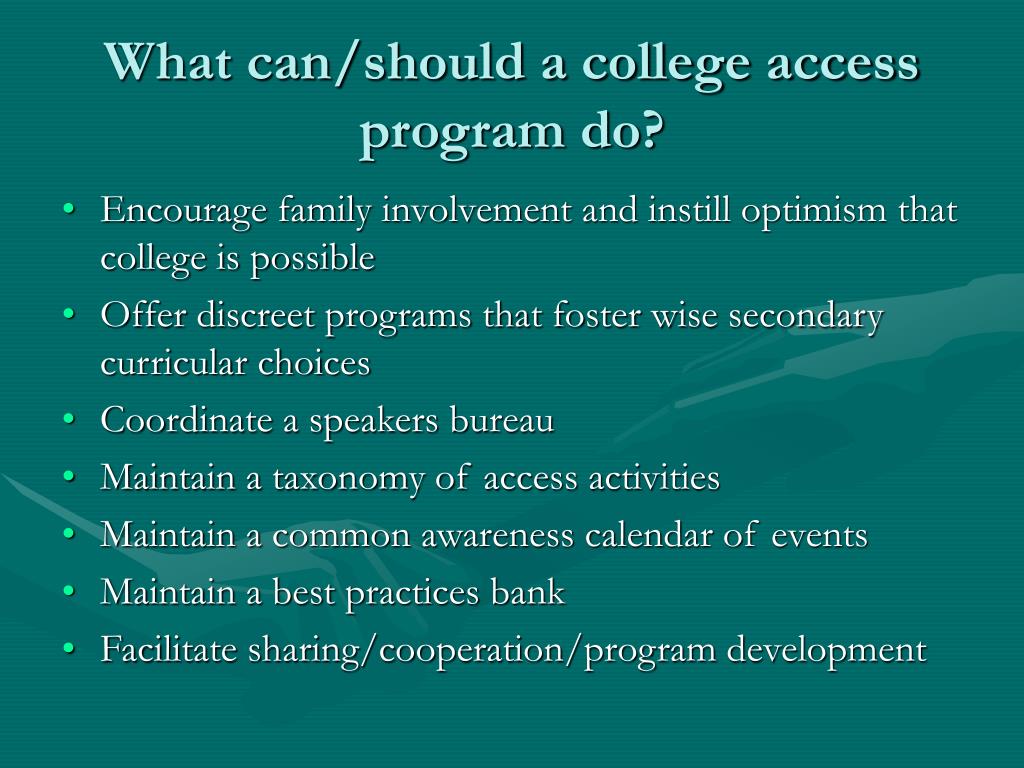 What can/should a college access program do?

• Encourage family involvement and instill optimism that college is possible
• Offer discreet programs that foster wise secondary curricular choices
• Coordinate a speakers bureau
• Maintain a taxonomy of access activities
• Maintain a common awareness calendar of events
• Maintain a best practices bank
• Facilitate sharing/cooperation/program development